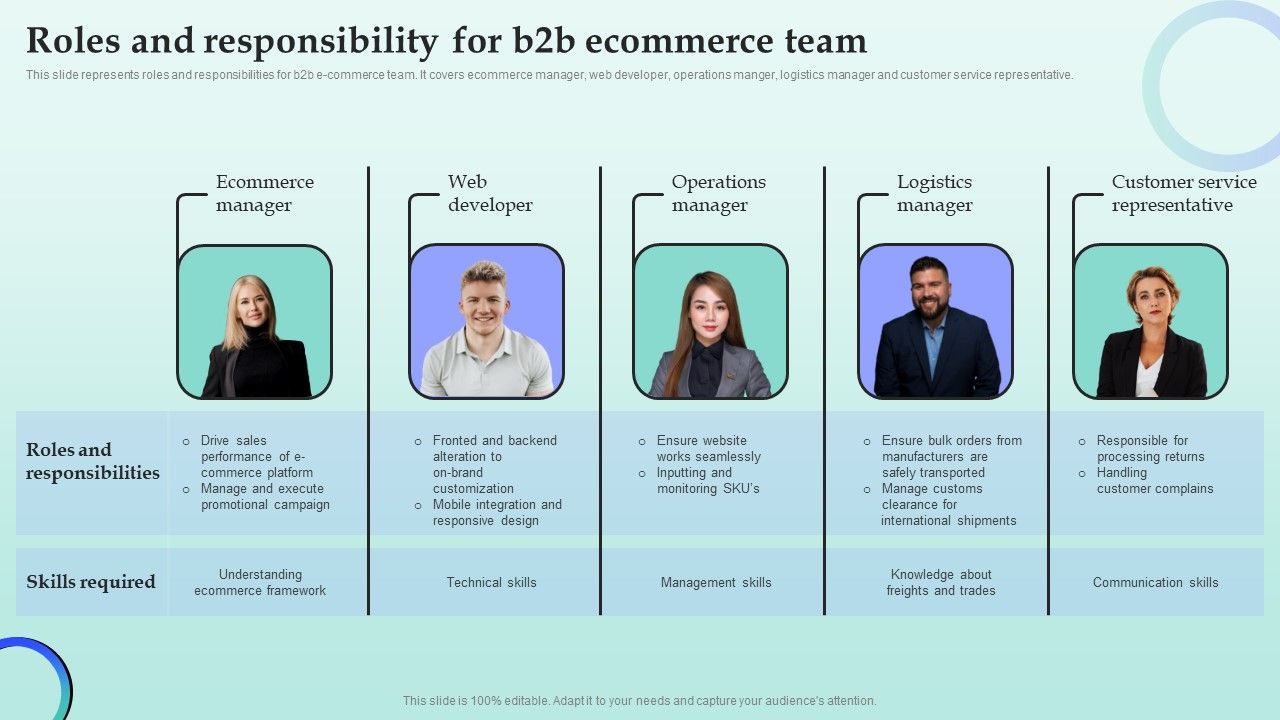 Roles and responsibility for b2b ecommerce team

This slide represents roles and responsibilities for b2b e-commerce team. It covers ecommerce manager, web developer, operations manger, logistics manager and customer service representative.

| | Ecommerce manager | Web developer | Operations manager | Logistics manager | Customer service representative |
|---|---|---|---|---|---|
| Roles and responsibilities | o Drive sales performance of e-commerce platform o Manage and execute promotional campaign | o Fronted and backend alteration to on-brand customization o Mobile integration and responsive design | o Ensure website works seamlessly o Inputting and monitoring SKU's | o Ensure bulk orders from manufacturers are safely transported o Manage customs clearance for international shipments | o Responsible for processing returns o Handling customer complains |
| Skills required | Understanding ecommerce framework | Technical skills | Management skills | Knowledge about freights and trades | Communication skills |

This slide is 100% editable. Adapt it to your needs and capture your audience's attention.